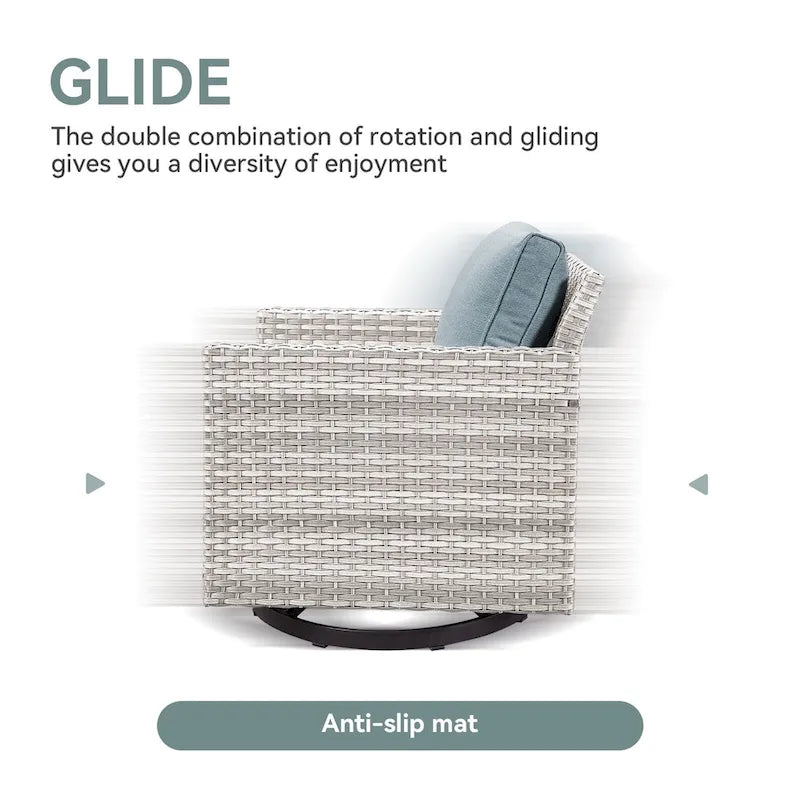 GLIDE

The double combination of rotation and gliding gives you a diversity of enjoyment

Anti-slip mat